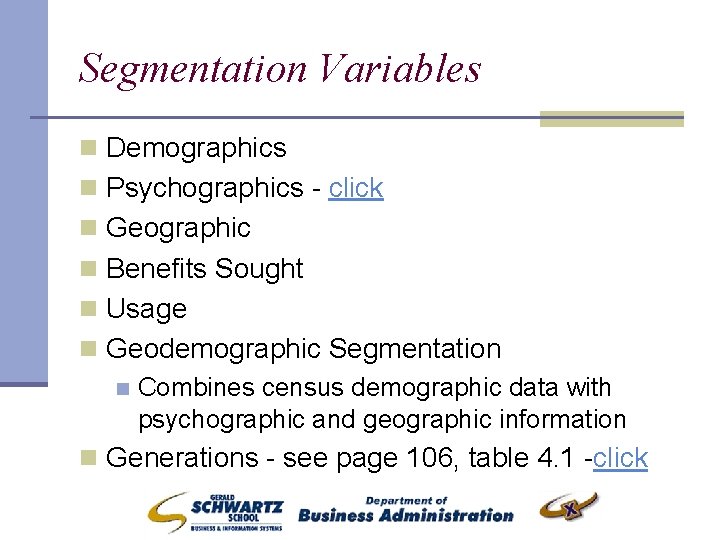 Segmentation Variables

Demographics

Psychographics - click

Geographic

Benefits Sought

Usage

Geodemographic Segmentation

Combines census demographic data with psychographic and geographic information

Generations - see page 106, table 4.1 -click

GERALD SCHWARTZ SCHOOL BUSINESS & INFORMATION SYSTEMS

Department of Business Administration

X